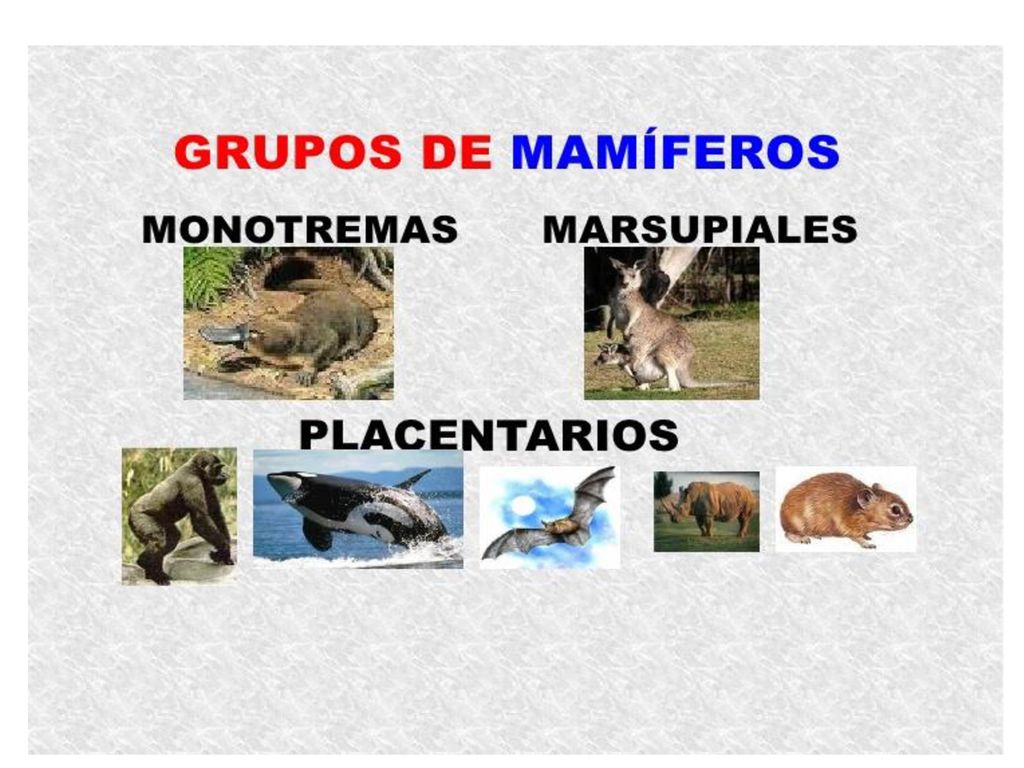 GRUPOS DE MAMÍFEROS

MONOTREMAS

MARSUPIALES

PLACENTARIOS